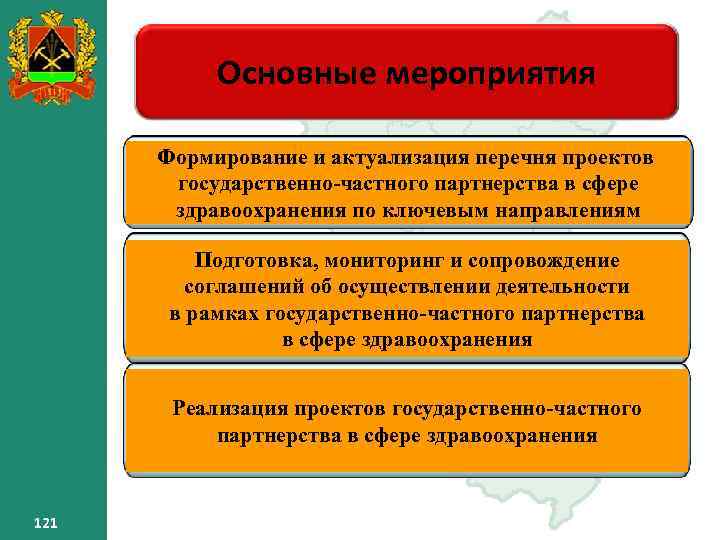 Основные мероприятия

Формирование и актуализация перечня проектов государственно-частного партнерства в сфере здравоохранения по ключевым направлениям

Подготовка, мониторинг и сопровождение соглашений об осуществлении деятельности в рамках государственно-частного партнерства в сфере здравоохранения

Реализация проектов государственно-частного партнерства в сфере здравоохранения

121